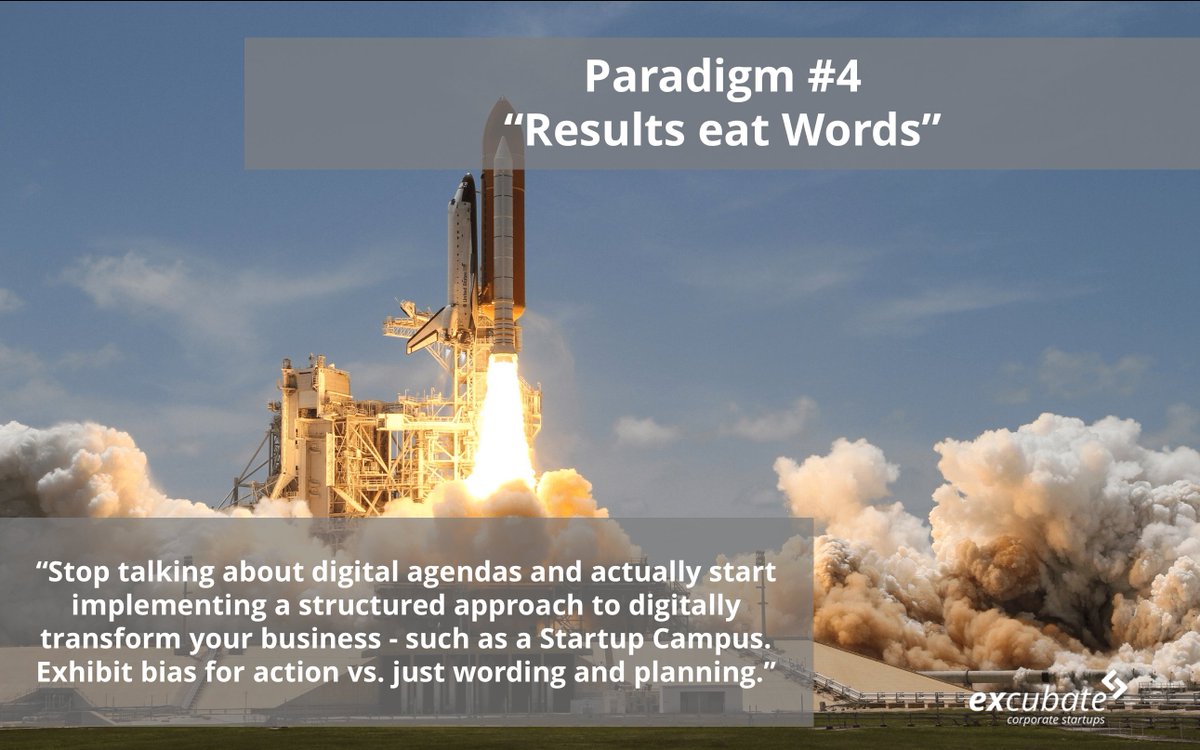 Paradigm #4
“Results eat Words”

“Stop talking about digital agendas and actually start implementing a structured approach to digitally transform your business - such as a Startup Campus. Exhibit bias for action vs. just wording and planning.”

excubate
corporate startups